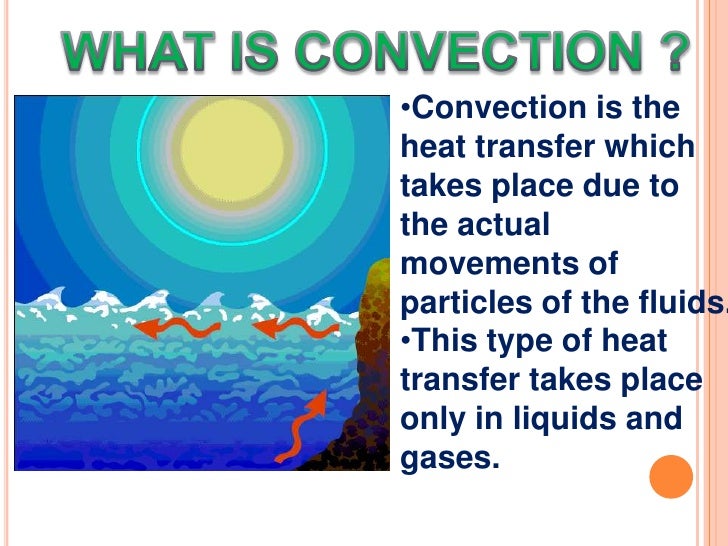 WHAT IS CONVECTION ?

•Convection is the heat transfer which takes place due to the actual movements of particles of the fluids.

•This type of heat transfer takes place only in liquids and gases.